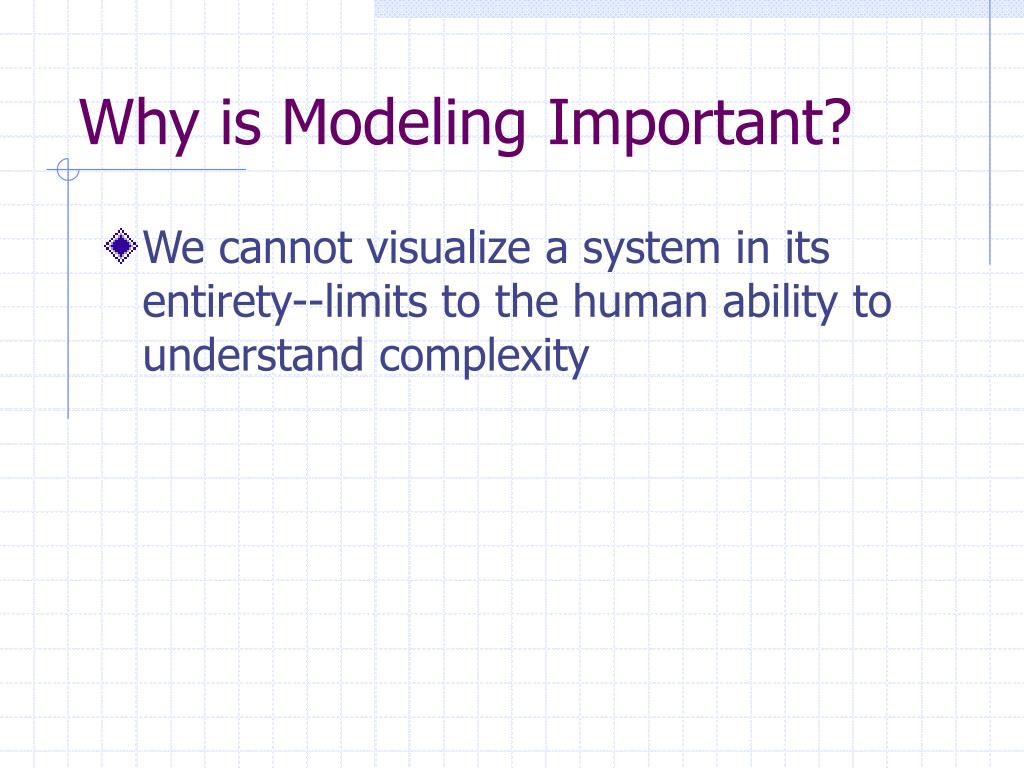 Why is Modeling Important?

We cannot visualize a system in its entirety--limits to the human ability to understand complexity